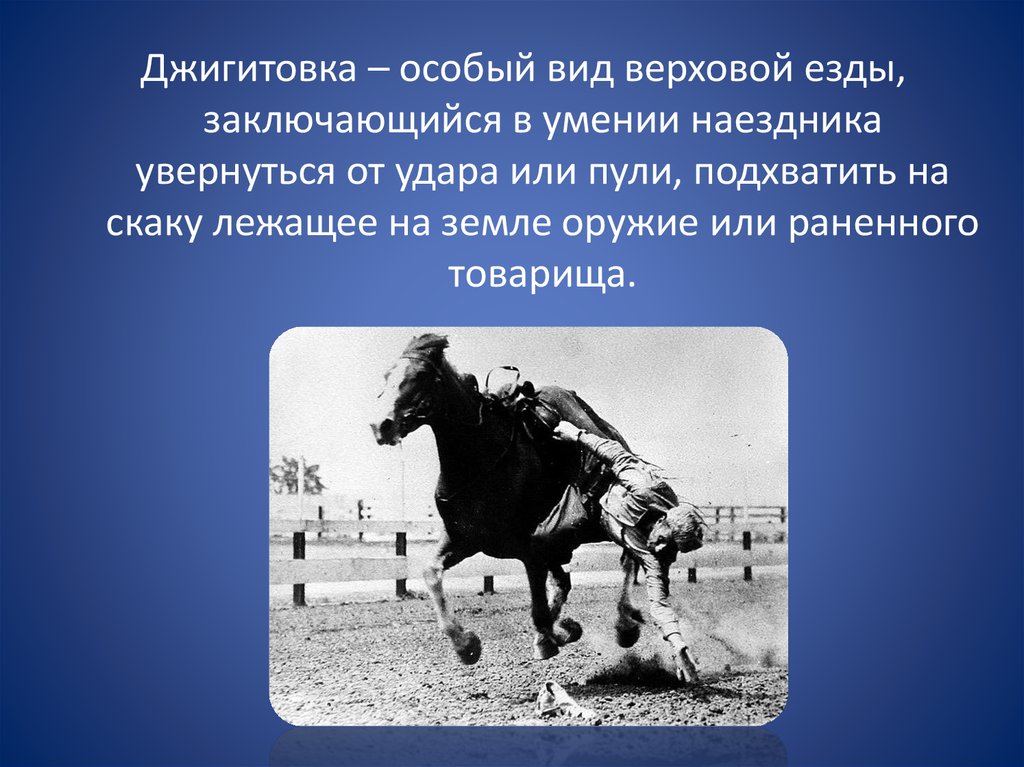 Джигитовка – особый вид верховой езды, заключающийся в умении наездника увернуться от удара или пули, подхватить на скаку лежащее на земле оружие или раненного товарища.